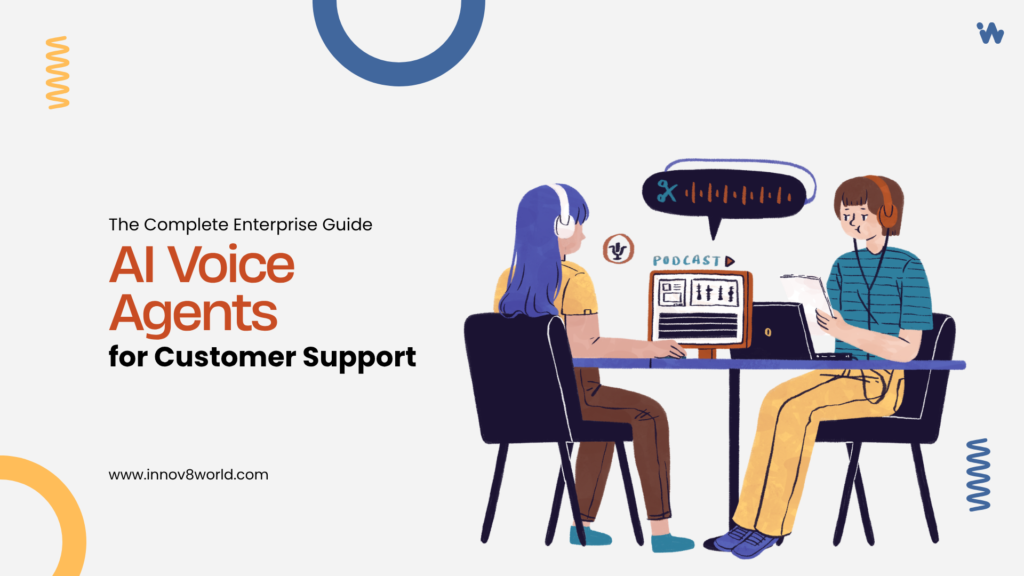 The Complete Enterprise Guide

AI Voice Agents

for Customer Support

www.innov8world.com

PODCAST